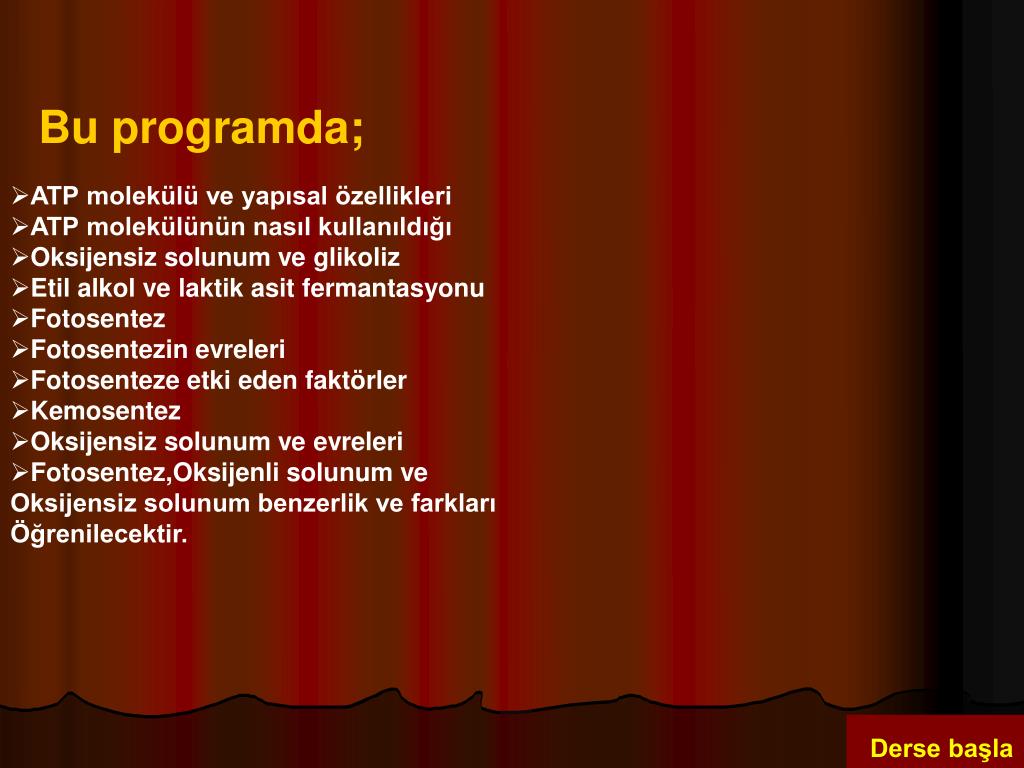 Bu programda;

➢ATP molekülü ve yapısal özellikleri
➢ATP molekülünün nasıl kullanıldığı
➢Oksijensiz solunum ve glikoliz
➢Etil alkol ve laktik asit fermantasyonu
➢Fotosentez
➢Fotosentezin evreleri
➢Fotosenteze etki eden faktörler
➢Kemosentez
➢Oksijensiz solunum ve evreleri
➢Fotosentez,Oksijenli solunum ve Oksijensiz solunum benzerlik ve farkları Öğrenilecektir.

Derse başla